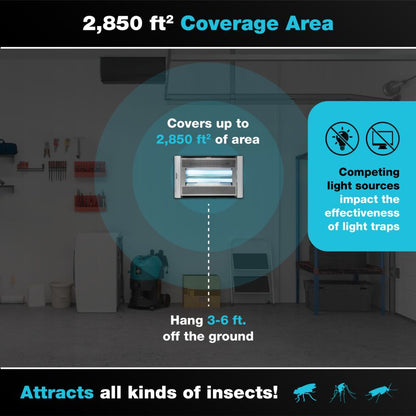 2,850 ft$^2$ Coverage Area

Covers up to 2,850 ft$^2$ of area

Competing light sources impact the effectiveness of light traps

Hang 3-6 ft. off the ground

Attracts all kinds of insects!